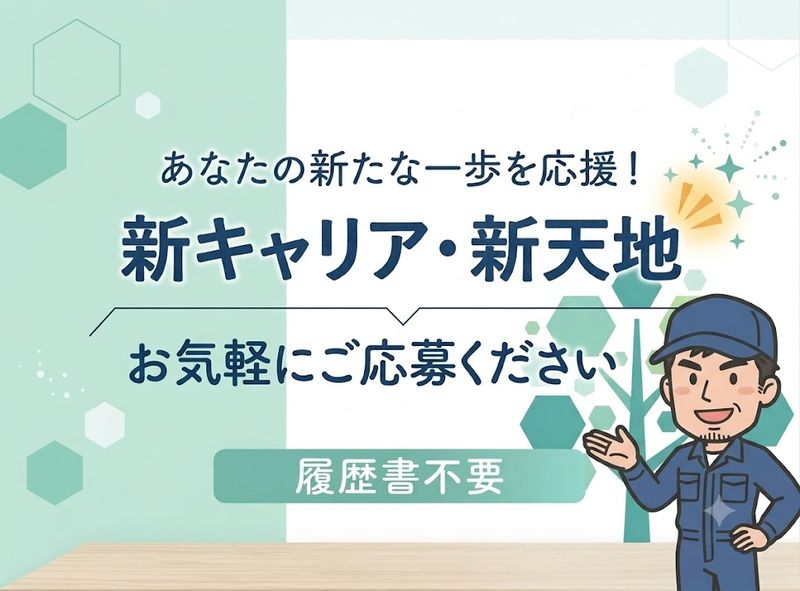 あなたの新たな一歩を応援！

新キャリア・新天地

お気軽にご応募ください

履歴書不要